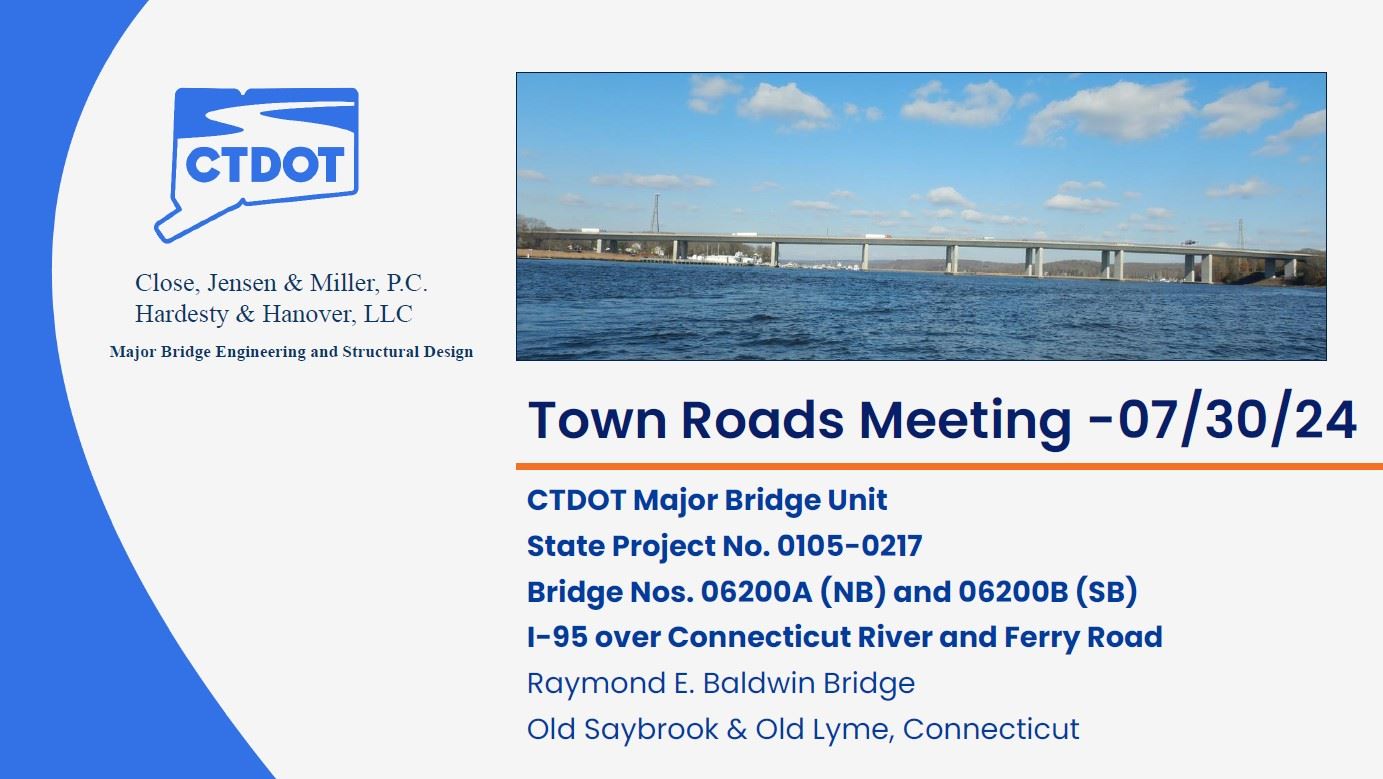 CTDOT

Close, Jensen & Miller, P.C.
Hardesty & Hanover, LLC

Major Bridge Engineering and Structural Design

Town Roads Meeting -07/30/24

CTDOT Major Bridge Unit
State Project No. 0105-0217
Bridge Nos. 06200A (NB) and 06200B (SB)
I-95 over Connecticut River and Ferry Road
Raymond E. Baldwin Bridge
Old Saybrook & Old Lyme, Connecticut